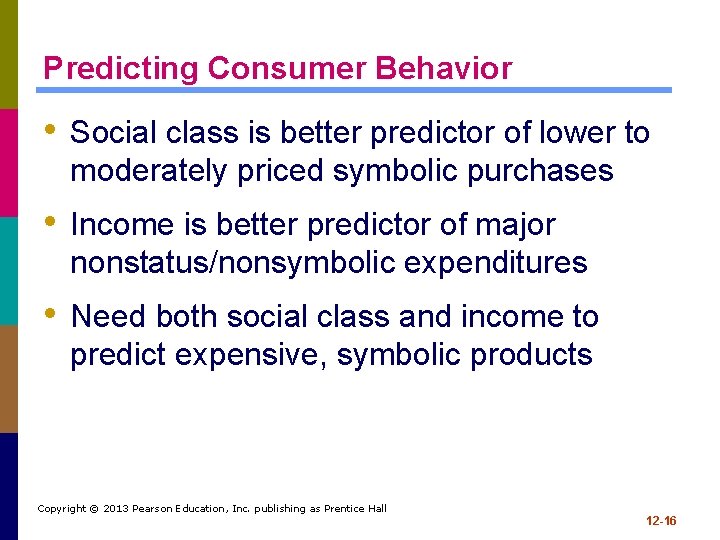 Predicting Consumer Behavior

• Social class is better predictor of lower to moderately priced symbolic purchases

• Income is better predictor of major nonstatus/nonsymbolic expenditures

• Need both social class and income to predict expensive, symbolic products

Copyright © 2013 Pearson Education, Inc. publishing as Prentice Hall

12-16